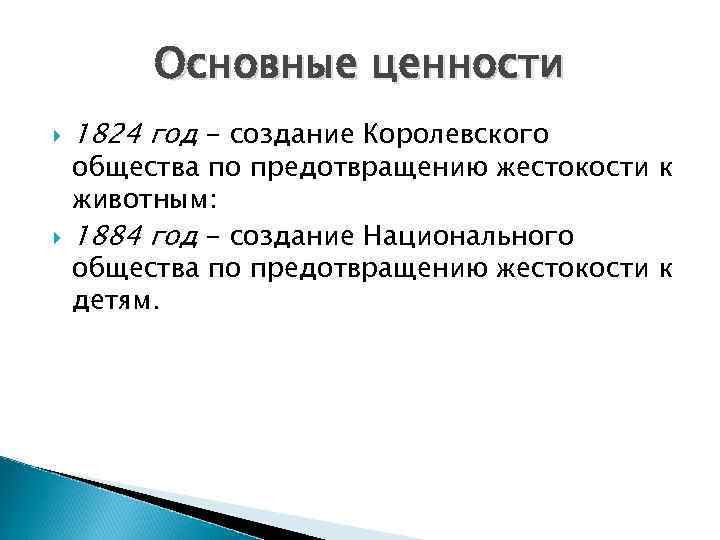 Основные ценности

1824 год – создание Королевского общества по предотвращению жестокости к животным:

1884 год – создание Национального общества по предотвращению жестокости к детям.